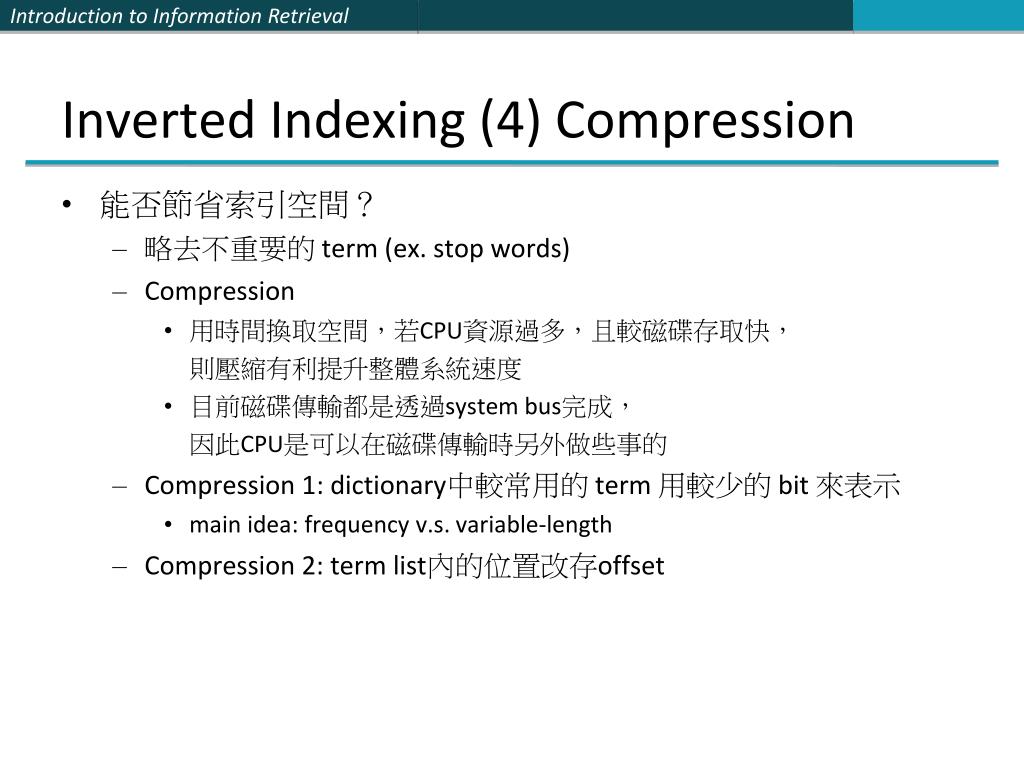 Introduction to Information Retrieval

Inverted Indexing (4) Compression

• 能否節省索引空間？
– 略去不重要的 term (ex. stop words)
– Compression
• 用時間換取空間，若CPU資源過多，且較磁碟存取快，則壓縮有利提升整體系統速度
• 目前磁碟傳輸都是透過system bus完成，因此CPU是可以在磁碟傳輸時另外做些事的
– Compression 1: dictionary中較常用的 term 用較少的 bit 來表示
• main idea: frequency v.s. variable-length
– Compression 2: term list內的位置改存offset